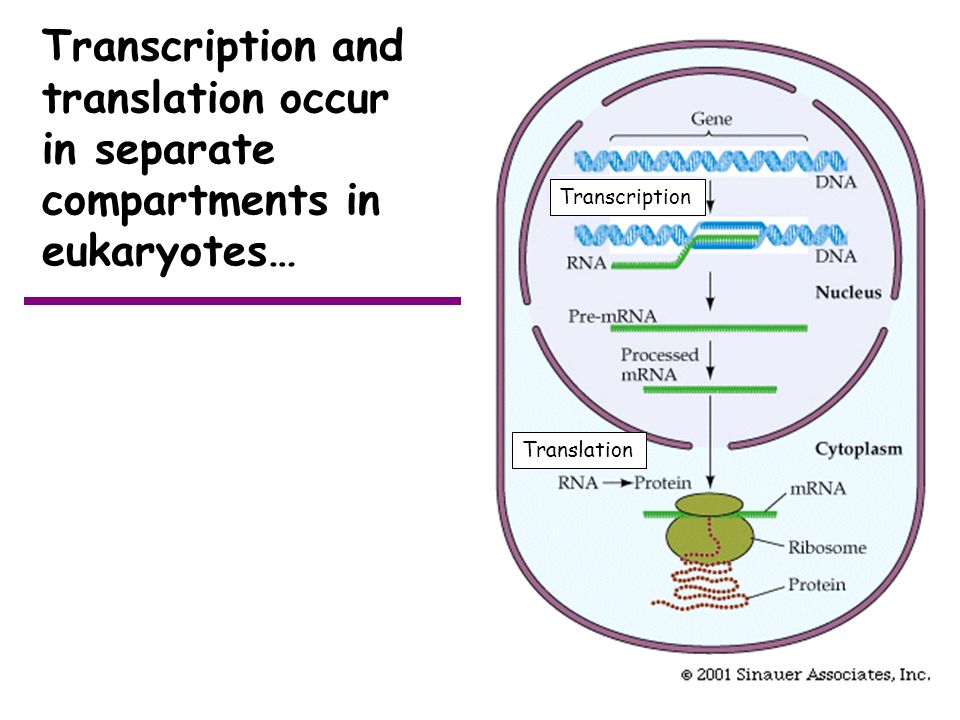 Transcription and translation occur in separate compartments in eukaryotes…

Gene
DNA
Transcription
RNA
DNA
Nucleus
Pre-mRNA
Processed mRNA
Translation
Cytoplasm
RNA → Protein
mRNA
Ribosome
Protein

© 2001 Sinauer Associates, Inc.